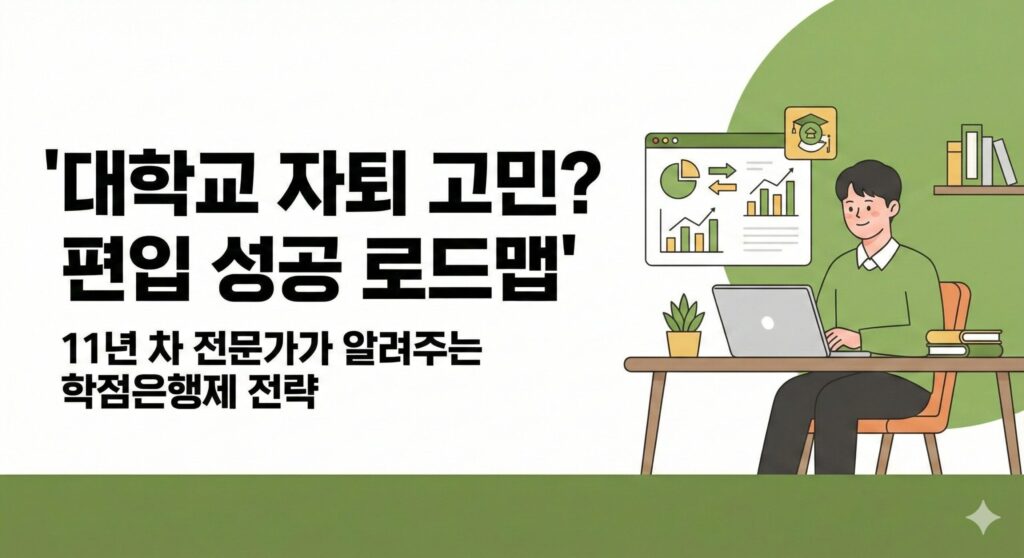 '대학교 자퇴 고민? 편입 성공 로드맵'

11년 차 전문가가 알려주는 학점은행제 전략